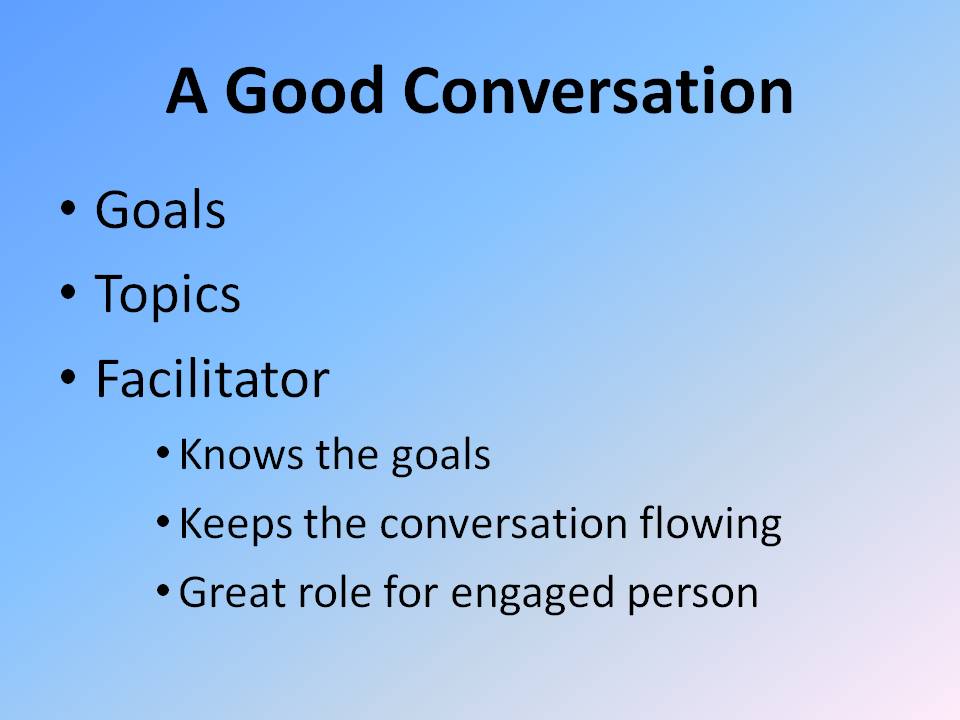 A Good Conversation

• Goals
• Topics
• Facilitator
  • Knows the goals
  • Keeps the conversation flowing
  • Great role for engaged person